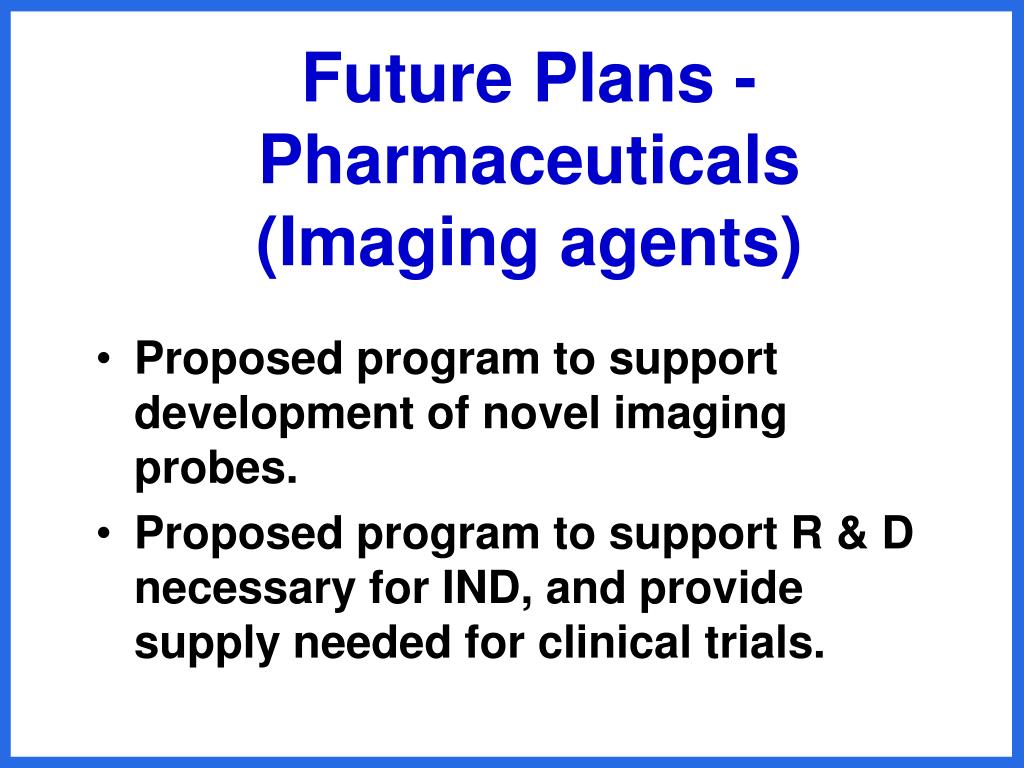 Future Plans - Pharmaceuticals (Imaging agents)

• Proposed program to support development of novel imaging probes.
• Proposed program to support R & D necessary for IND, and provide supply needed for clinical trials.